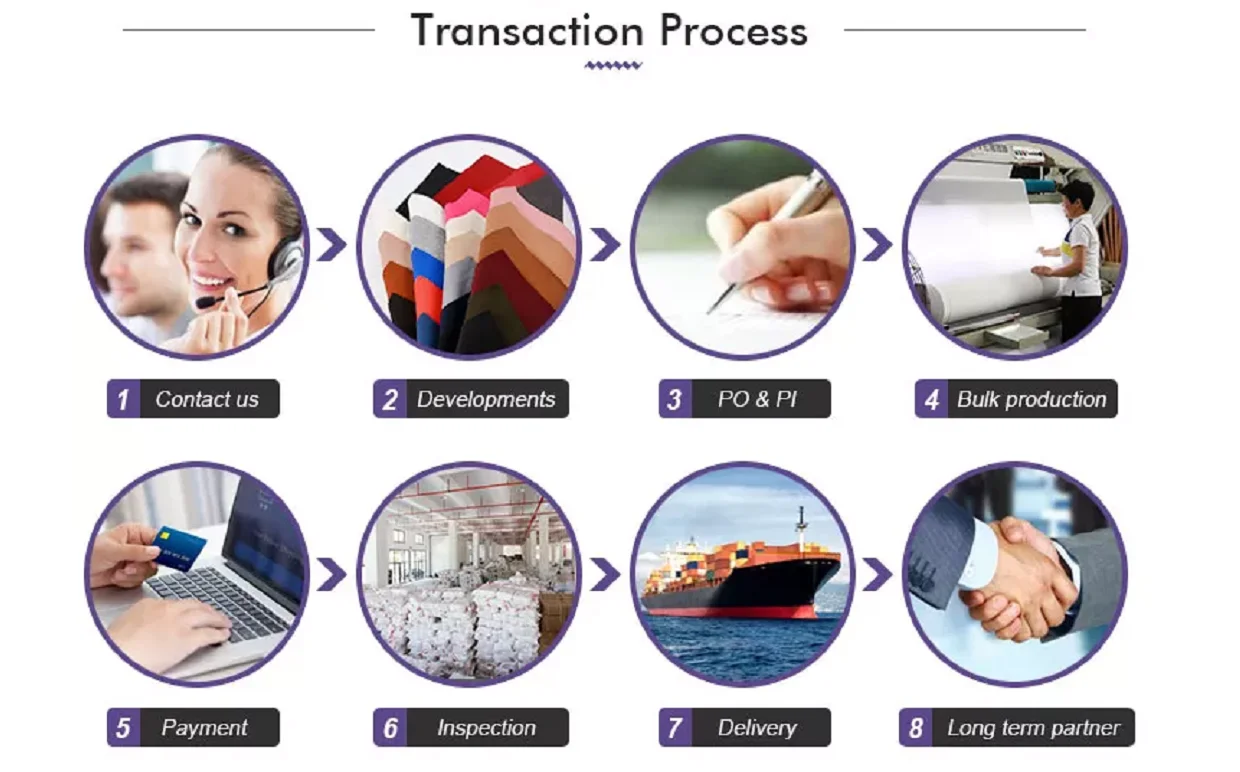 Transaction Process

1 Contact us

2 Developments

3 PO & PI

4 Bulk production

5 Payment

6 Inspection

7 Delivery

8 Long term partner